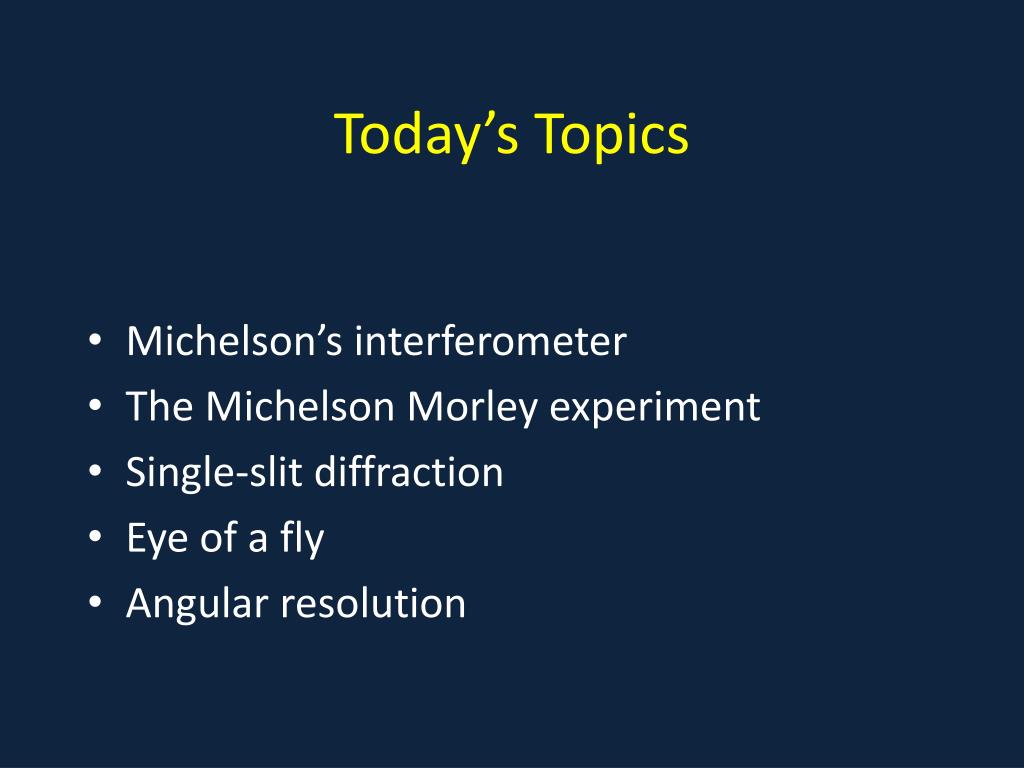 Today’s Topics

• Michelson’s interferometer
• The Michelson Morley experiment
• Single-slit diffraction
• Eye of a fly
• Angular resolution